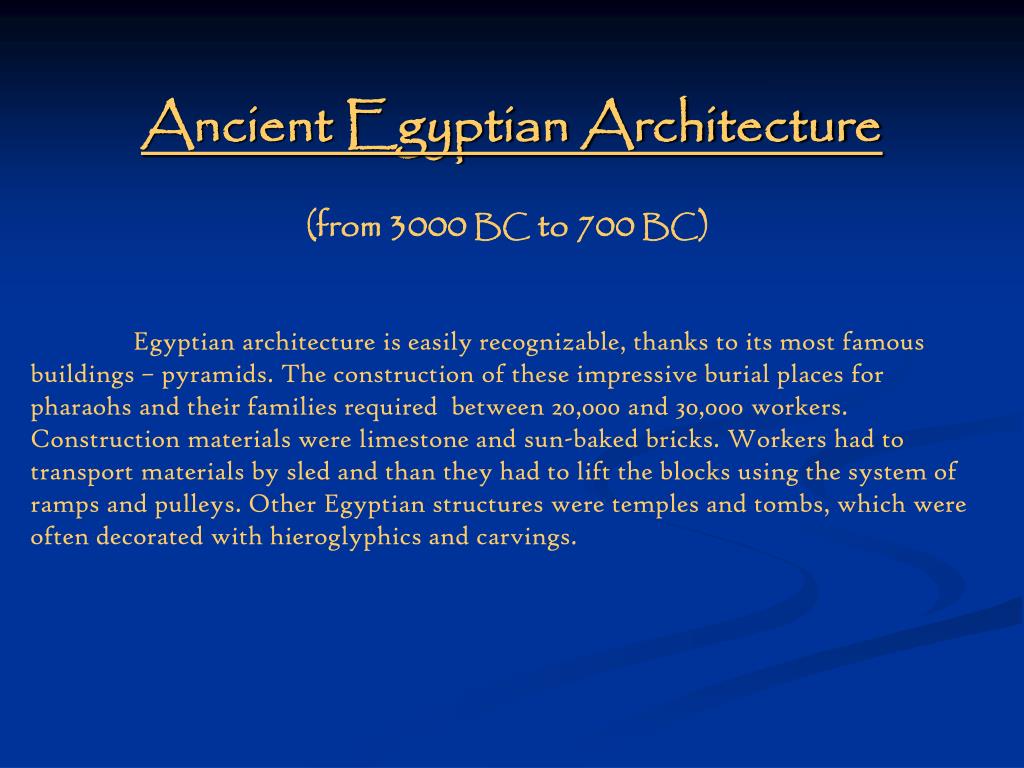 Ancient Egyptian Architecture

(from 3000 BC to 700 BC)

Egyptian architecture is easily recognizable, thanks to its most famous buildings – pyramids. The construction of these impressive burial places for pharaohs and their families required between 20,000 and 30,000 workers. Construction materials were limestone and sun-baked bricks. Workers had to transport materials by sled and than they had to lift the blocks using the system of ramps and pulleys. Other Egyptian structures were temples and tombs, which were often decorated with hieroglyphics and carvings.